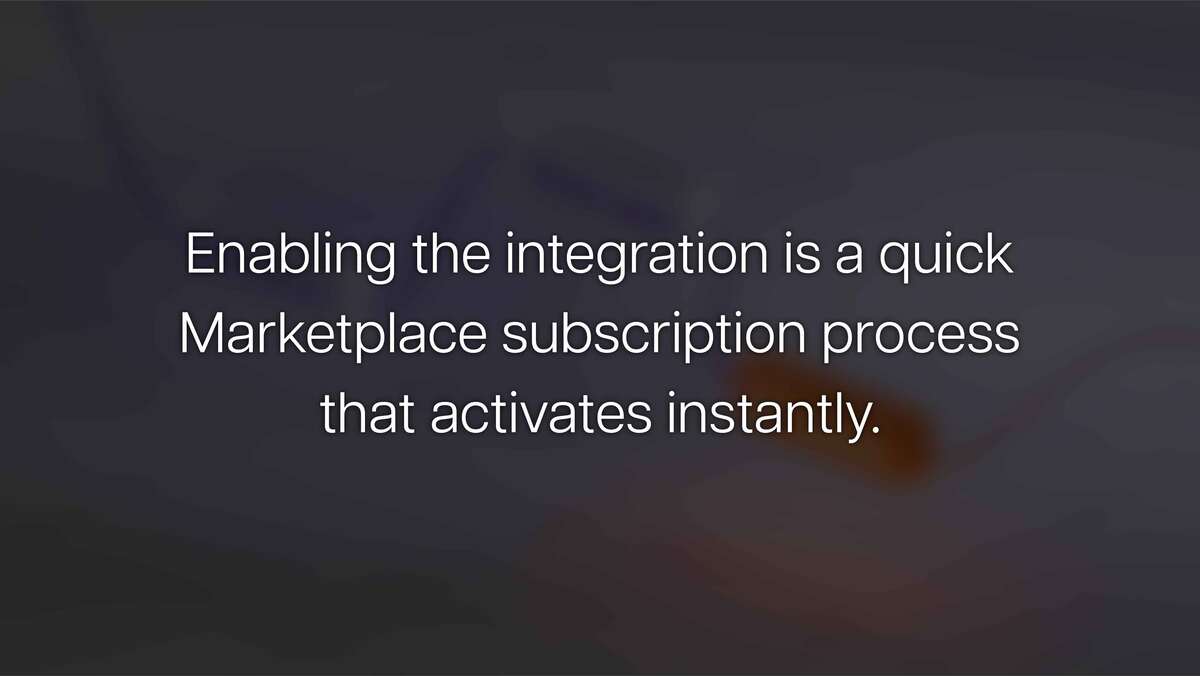 Enabling the integration is a quick Marketplace subscription process that activates instantly.